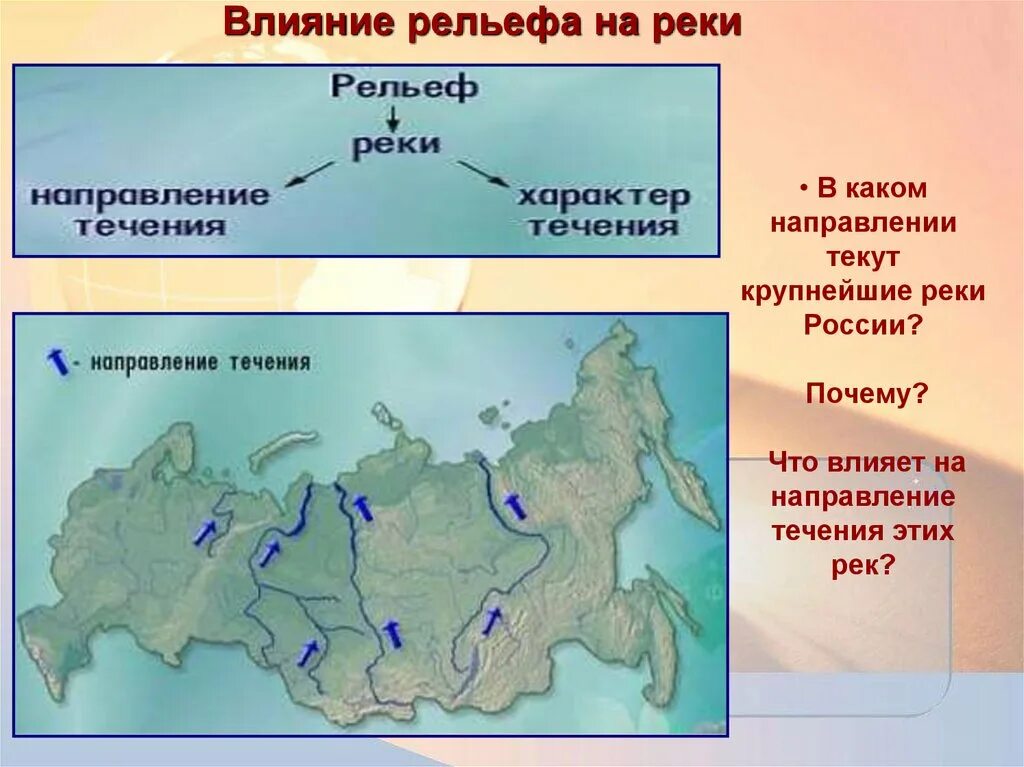 Влияние рельефа на реки

Рельеф
реки
направление течения
характер течения

- направление течения

• В каком направлении текут крупнейшие реки России?

Почему?

Что влияет на направление течения этих рек?